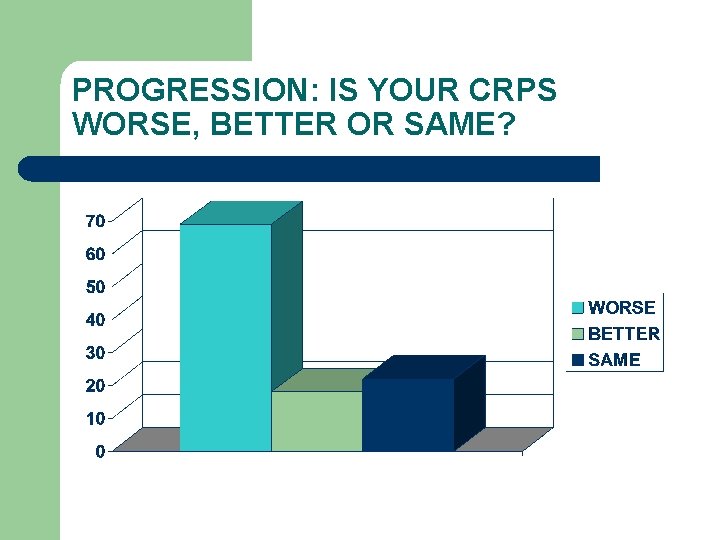 PROGRESSION: IS YOUR CRPS WORSE, BETTER OR SAME?

70
60
50
40
30
20
10
0

WORSE
BETTER
SAME